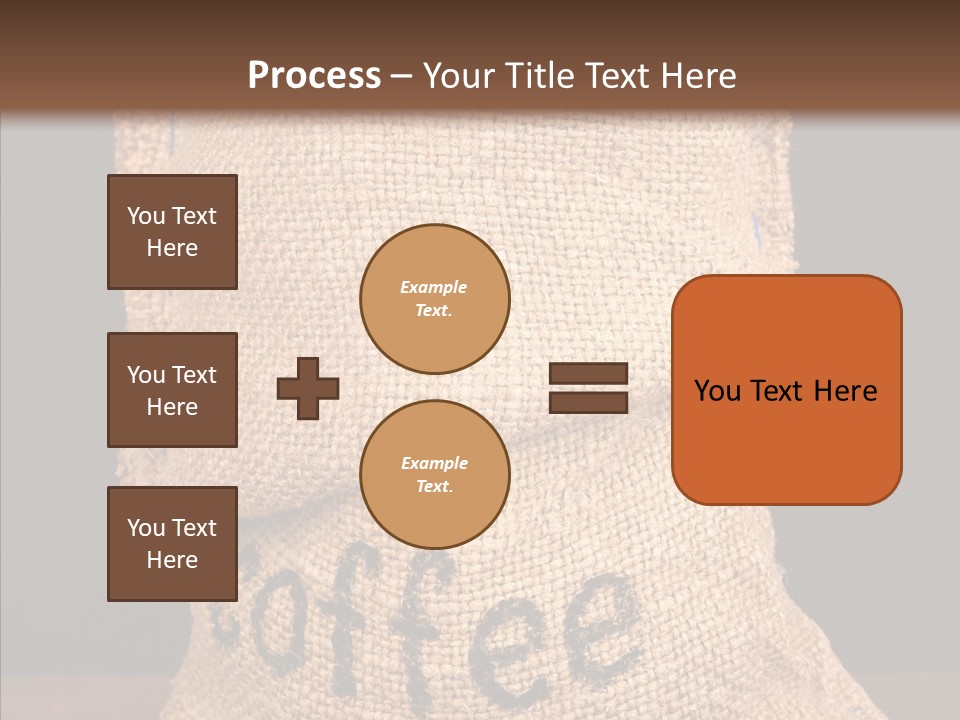 Process – Your Title Text Here

You Text Here

You Text Here

You Text Here

Example Text.

Example Text.

You Text Here

coffee